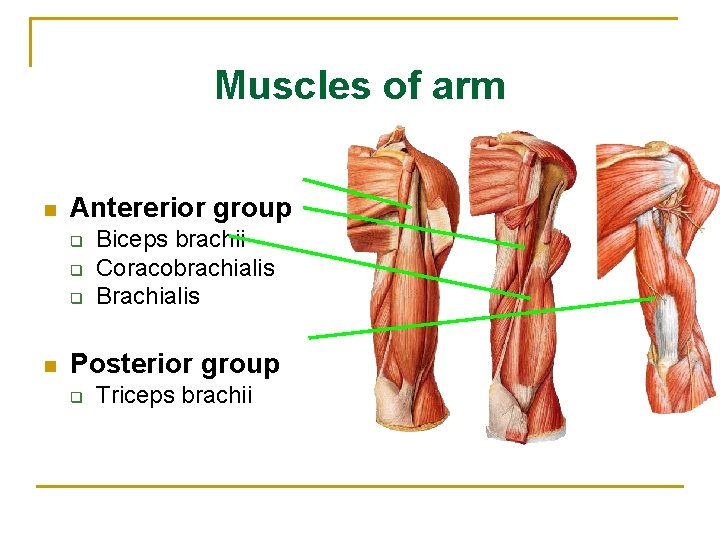 Muscles of arm

Antererior group
Biceps brachii
Coracobrachialis
Brachialis

Posterior group
Triceps brachii